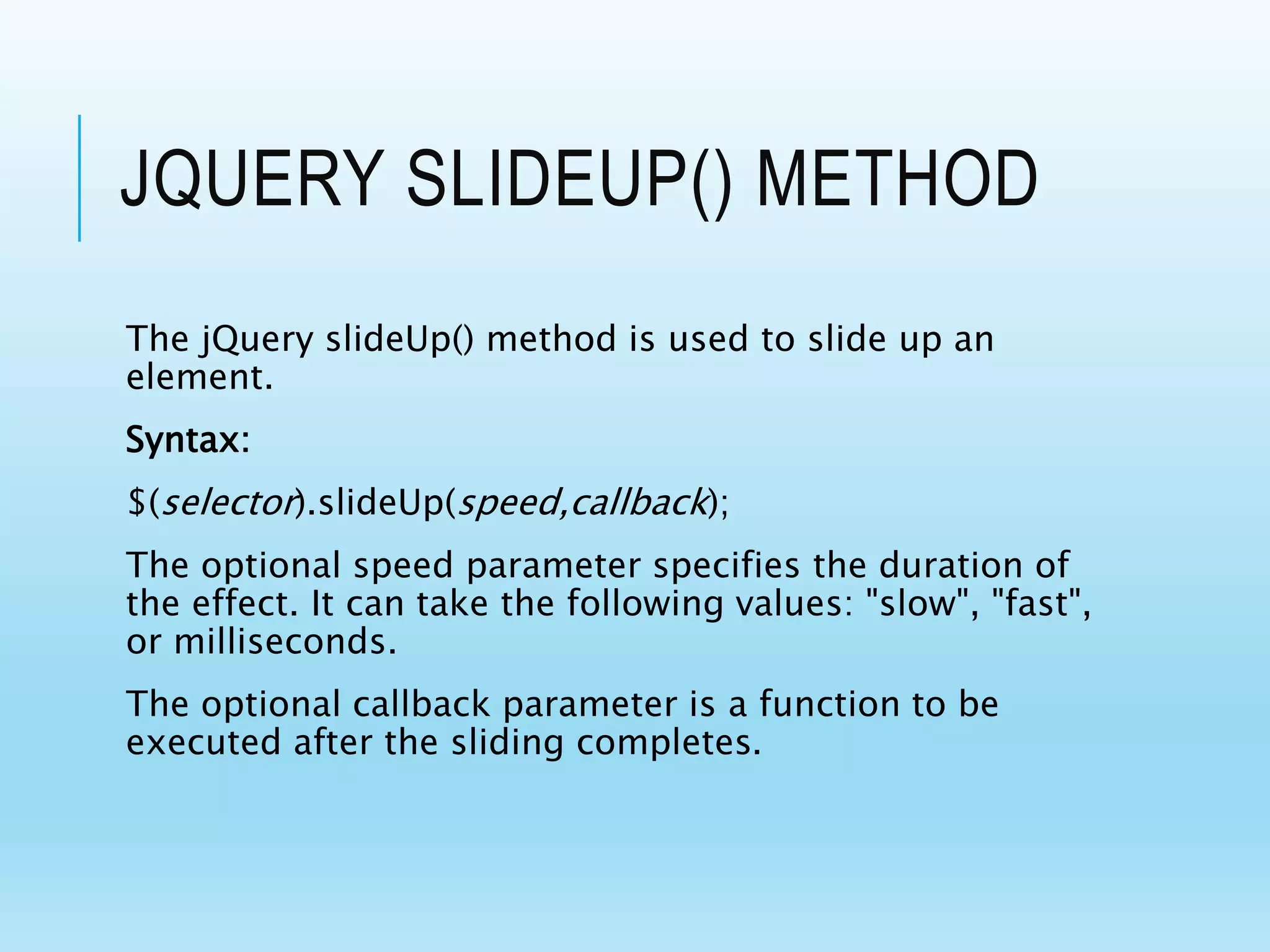 JQUERY SLIDEUP() METHOD

The jQuery slideUp() method is used to slide up an element.

Syntax:

$(selector).slideUp(speed,callback);

The optional speed parameter specifies the duration of the effect. It can take the following values: "slow", "fast", or milliseconds.

The optional callback parameter is a function to be executed after the sliding completes.